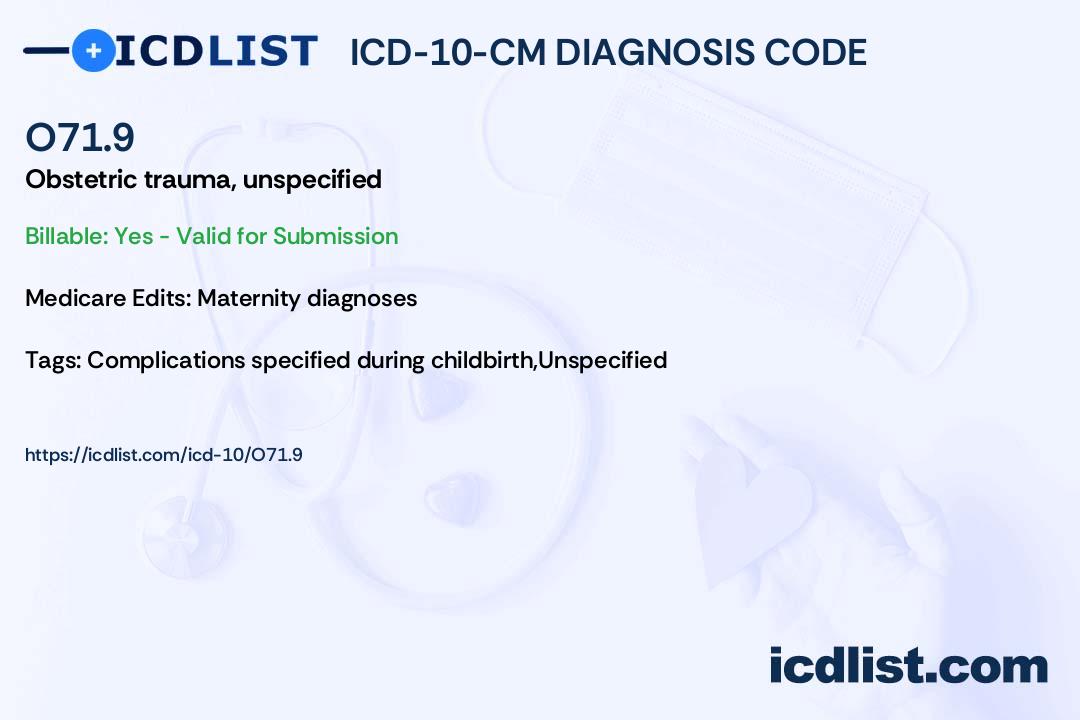 ICDLIST ICD-10-CM DIAGNOSIS CODE

O71.9

Obstetric trauma, unspecified

Billable: Yes - Valid for Submission

Medicare Edits: Maternity diagnoses

Tags: Complications specified during childbirth,Unspecified

https://icdlist.com/icd-10/O71.9

icdlist.com